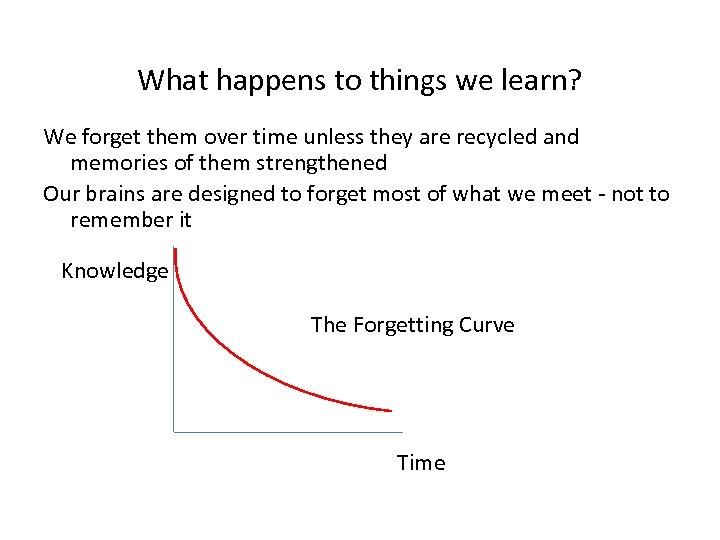 What happens to things we learn?

We forget them over time unless they are recycled and memories of them strengthened

Our brains are designed to forget most of what we meet - not to remember it

Knowledge

The Forgetting Curve

Time